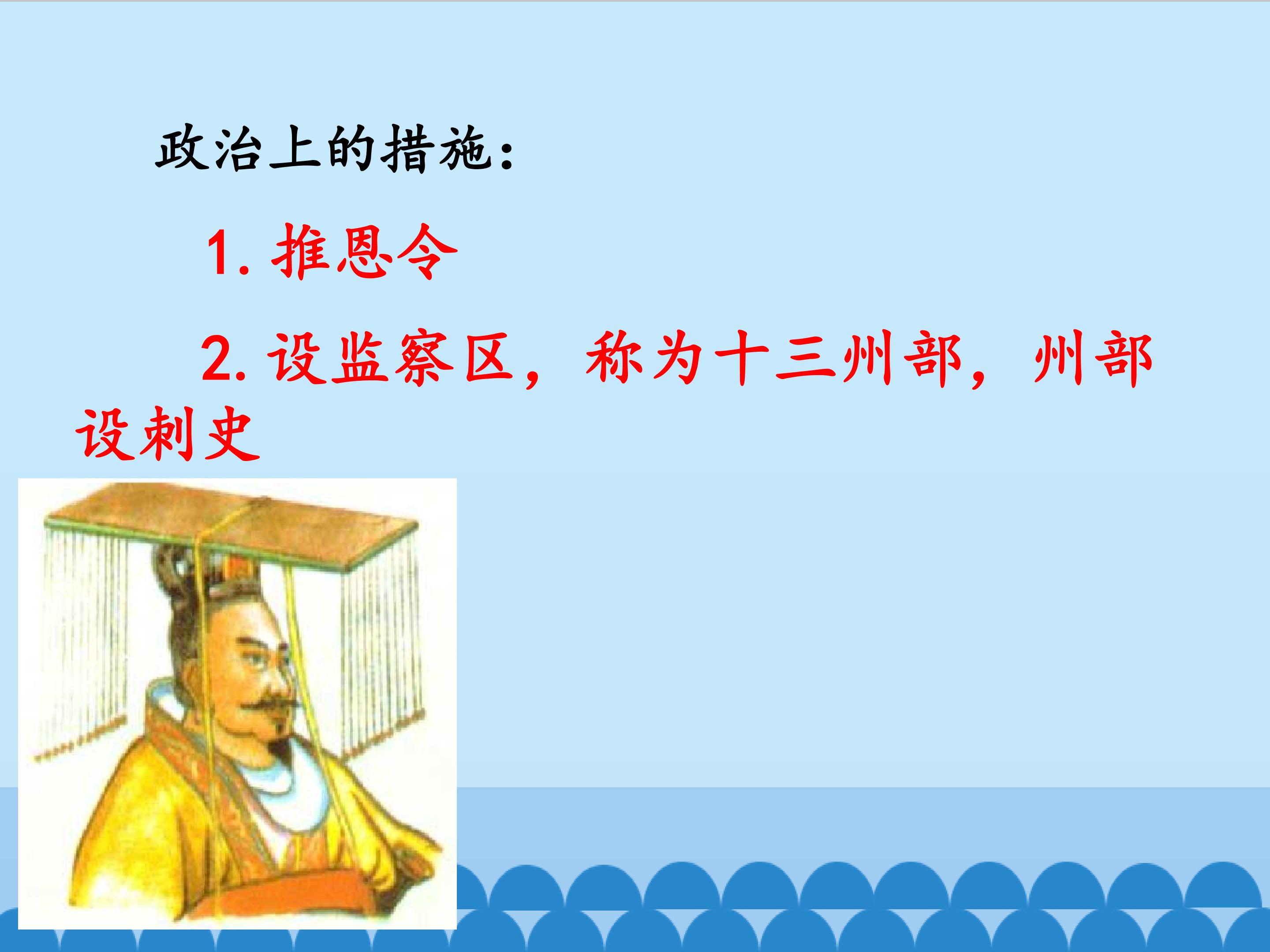 政治上的措施：

1. 推恩令

2. 设监察区，称为十三州部，州部设刺史